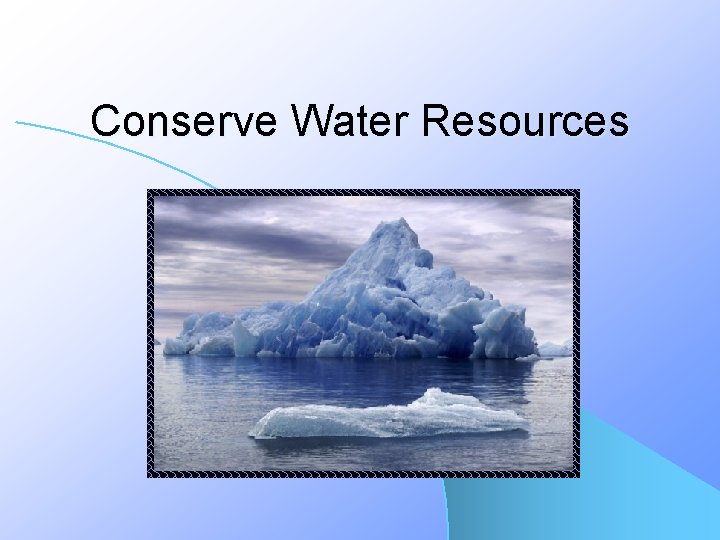 Conserve Water Resources